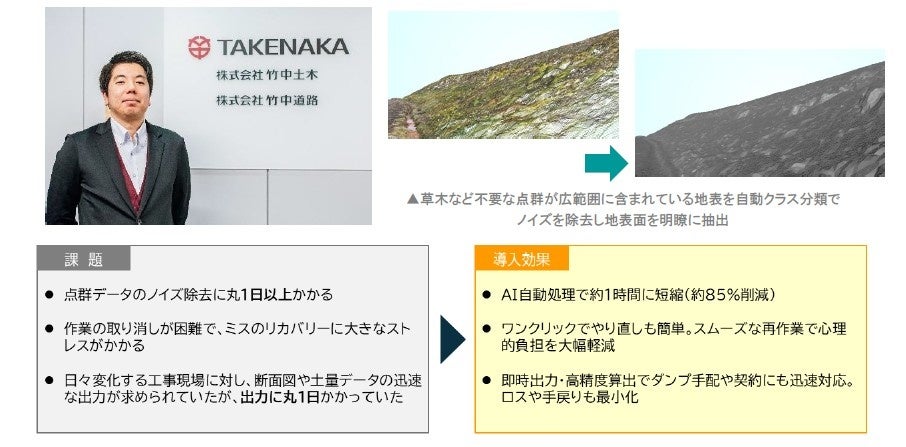 TAKENAKA
株式会社 竹中土木
株式会社 竹中道路

▲草木など不要な点群が広範囲に含まれている地表を自動クラス分類でノイズを除去し地表面を明瞭に抽出

課 題

● 点群データのノイズ除去に丸1日以上かかる

● 作業の取り消しが困難で、ミスのリカバリーに大きなストレスがかかる

● 日々変化する工事現場に対し、断面図や土量データの迅速な出力が求められていたが、出力に丸1日かかっていた

導入効果

● AI自動処理で約1時間に短縮(約85%削減)

● ワンクリックでやり直しも簡単。スムーズな再作業で心理的負担を大幅軽減

● 即時出力・高精度算出でダンプ手配や契約にも迅速対応。ロスや手戻りも最小化